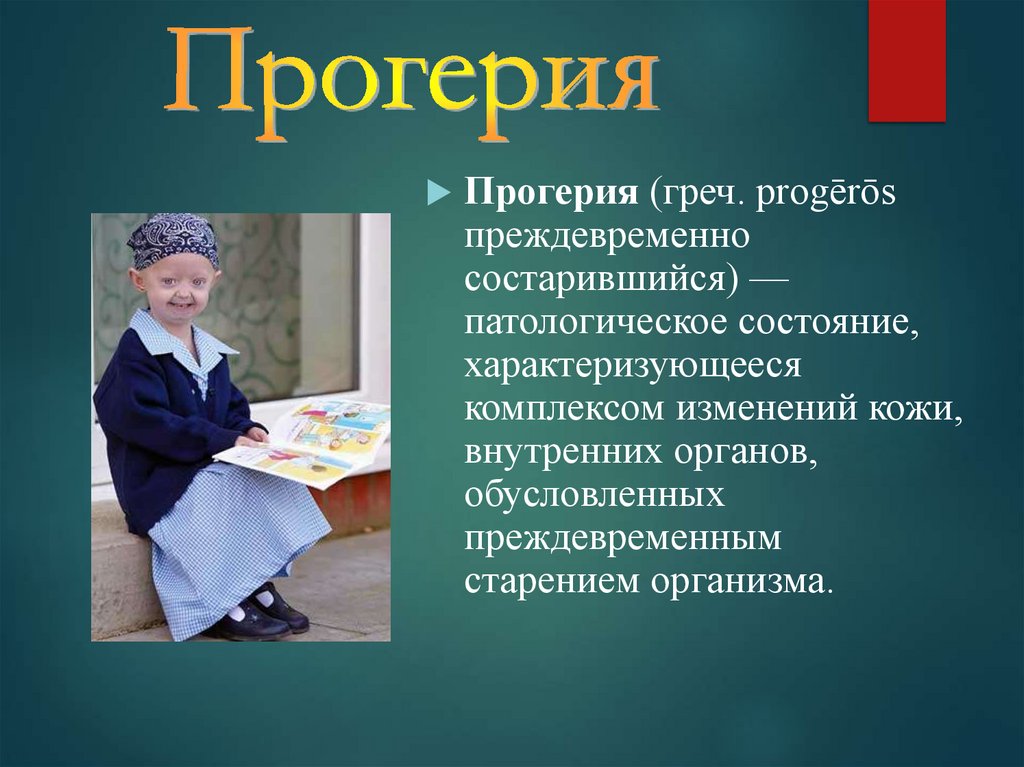 Прогерия

Прогерия (греч. progērōs преждевременно состарившийся) — патологическое состояние, характеризующееся комплексом изменений кожи, внутренних органов, обусловленных преждевременным старением организма.